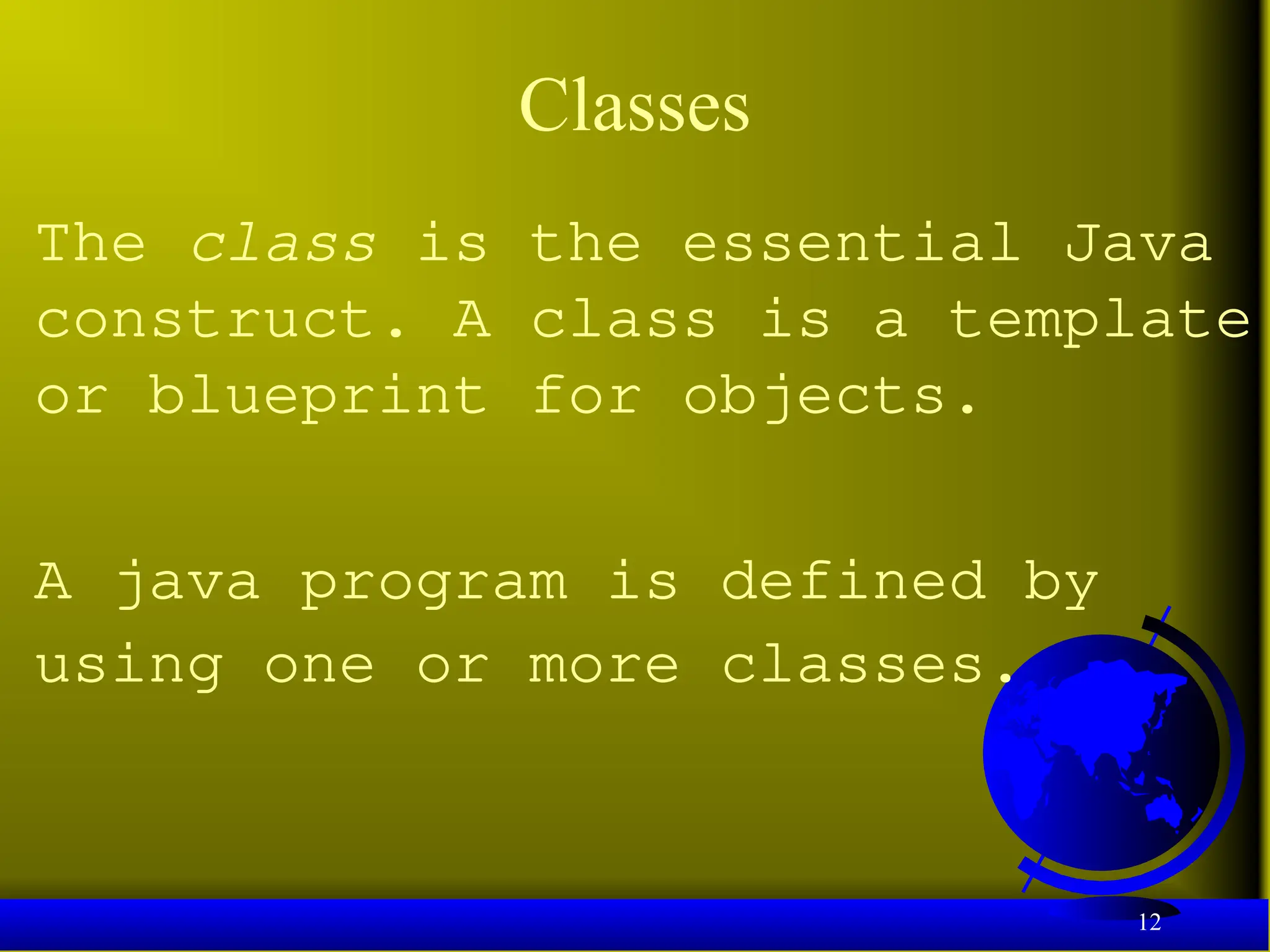 Classes

The class is the essential Java construct. A class is a template or blueprint for objects.

A java program is defined by using one or more classes.

12